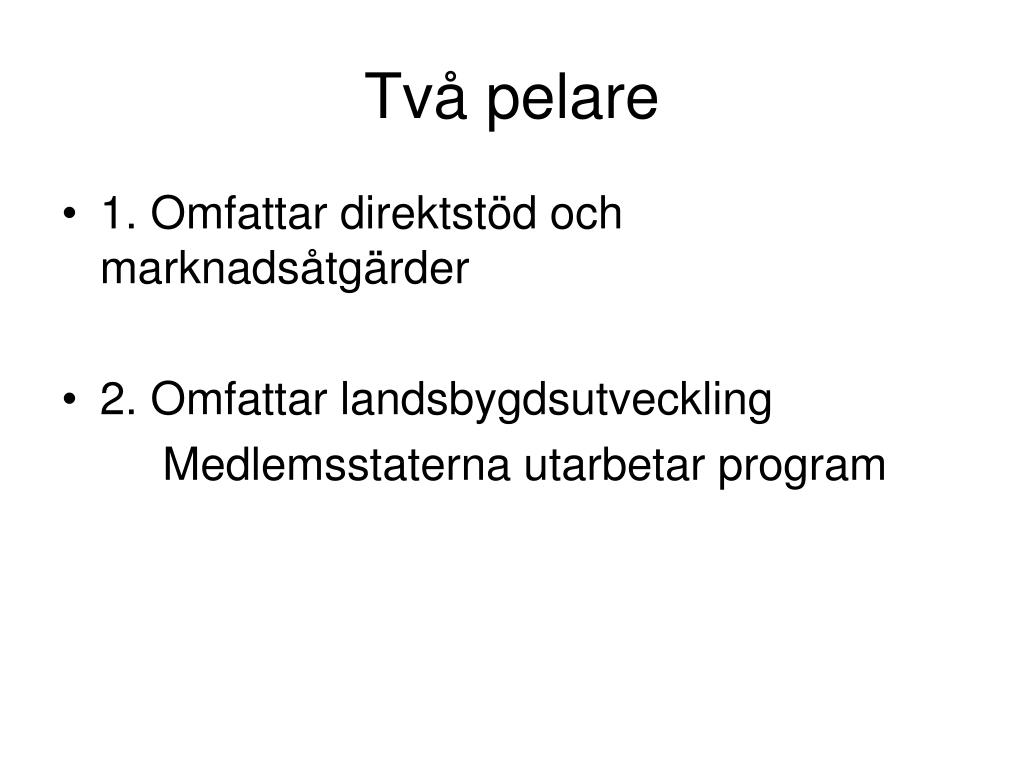 Två pelare

• 1. Omfattar direktstöd och marknadsåtgärder

• 2. Omfattar landsbygdsutveckling
Medlemsstaterna utarbetar program